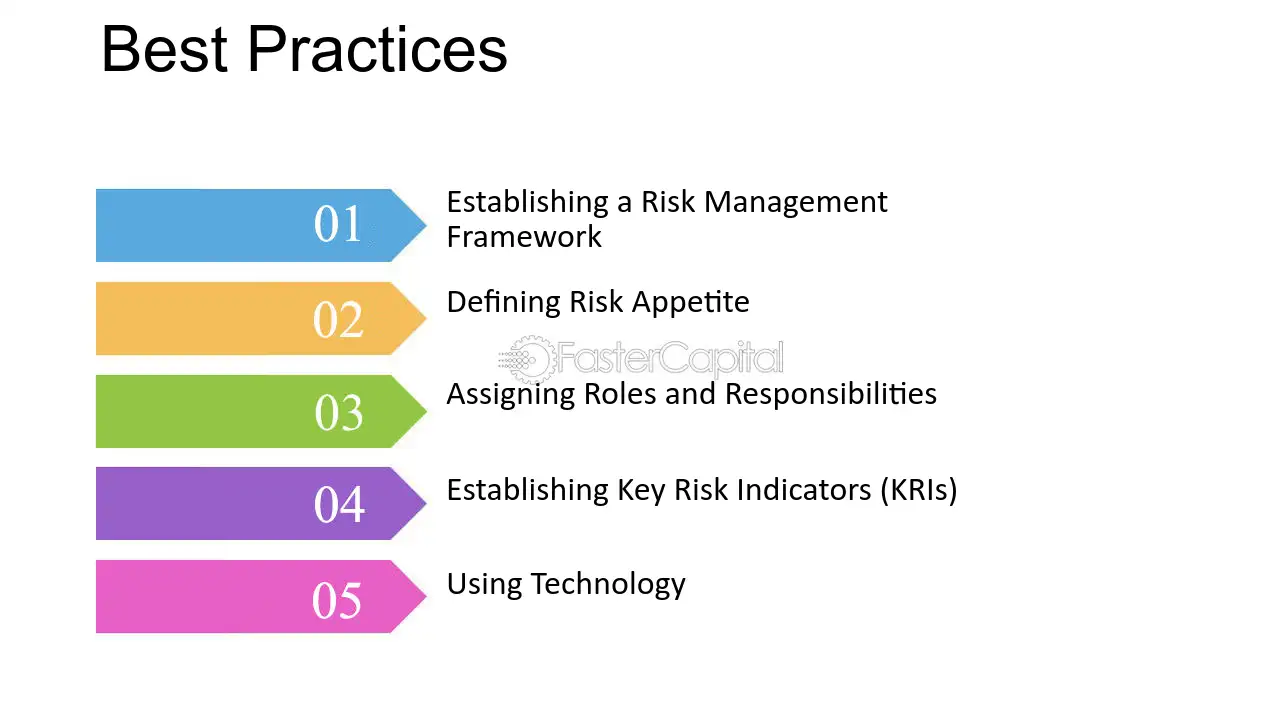 Best Practices

01

Establishing a Risk Management Framework

02

Defining Risk Appetite

FasterCapital

03

Assigning Roles and Responsibilities

04

Establishing Key Risk Indicators (KRIs)

05

Using Technology